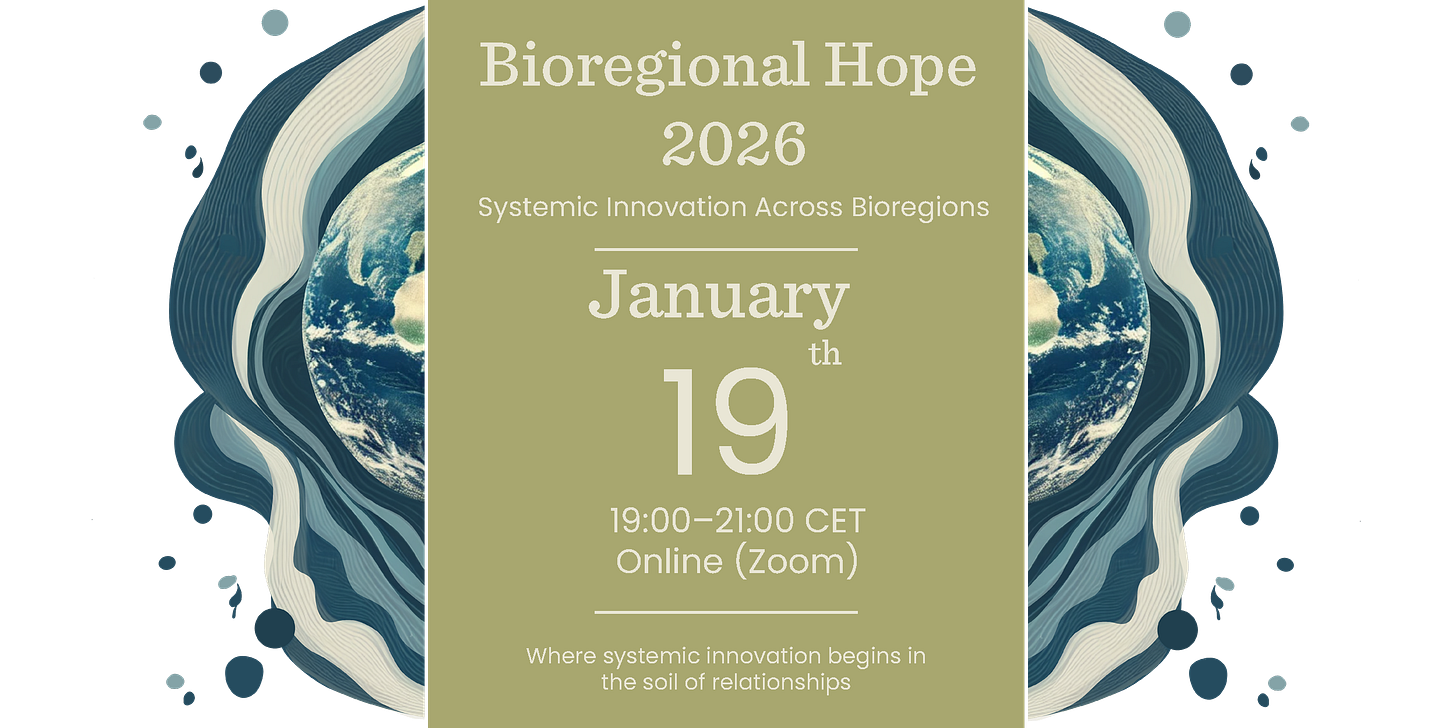 Bioregional Hope 2026

Systemic Innovation Across Bioregions

January

19th

19:00–21:00 CET
Online (Zoom)

Where systemic innovation begins in the soil of relationships